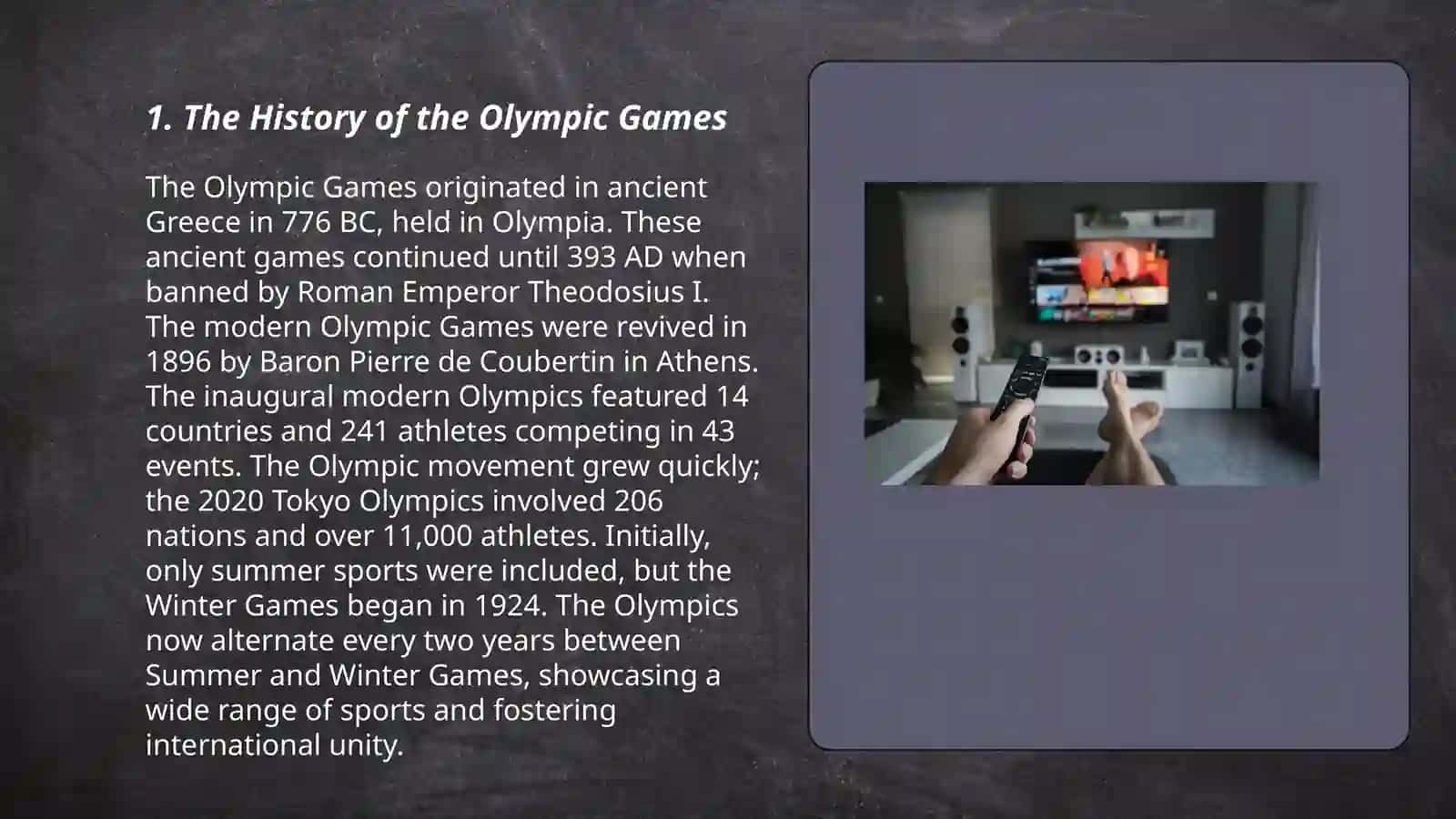 1. The History of the Olympic Games

The Olympic Games originated in ancient Greece in 776 BC, held in Olympia. These ancient games continued until 393 AD when banned by Roman Emperor Theodosius I. The modern Olympic Games were revived in 1896 by Baron Pierre de Coubertin in Athens. The inaugural modern Olympics featured 14 countries and 241 athletes competing in 43 events. The Olympic movement grew quickly; the 2020 Tokyo Olympics involved 206 nations and over 11,000 athletes. Initially, only summer sports were included, but the Winter Games began in 1924. The Olympics now alternate every two years between Summer and Winter Games, showcasing a wide range of sports and fostering international unity.